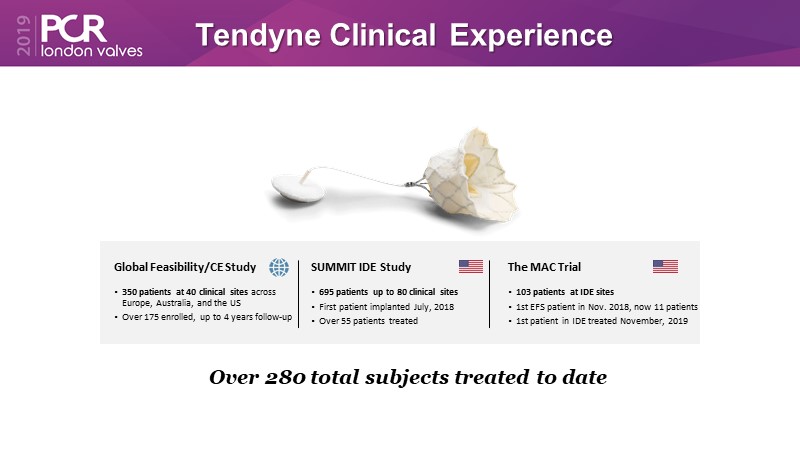 2019 PCR london valves

Tendyne Clinical Experience

Global Feasibility/CE Study

• 350 patients at 40 clinical sites across Europe, Australia, and the US
• Over 175 enrolled, up to 4 years follow-up

SUMMIT IDE Study

• 695 patients up to 80 clinical sites
• First patient implanted July, 2018
• Over 55 patients treated

The MAC Trial

• 103 patients at IDE sites
• 1st EFS patient in Nov. 2018, now 11 patients
• 1st patient in IDE treated November, 2019

Over 280 total subjects treated to date